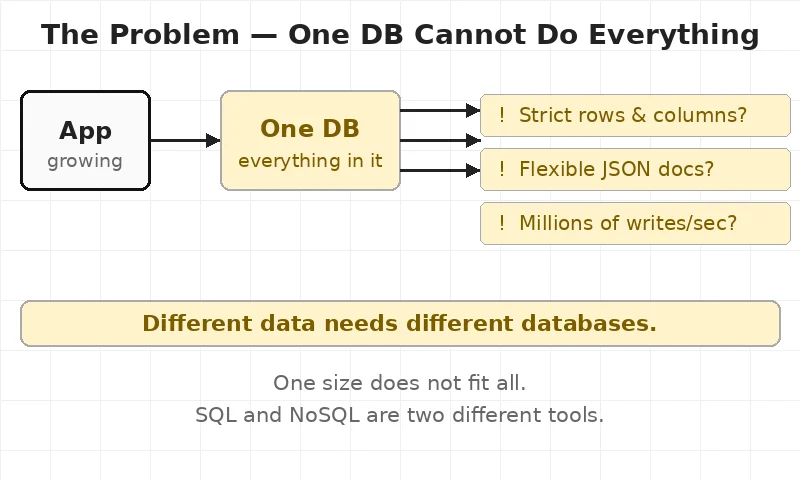 The Problem — One DB Cannot Do Everything

App
growing

One DB
everything in it

! Strict rows & columns?

! Flexible JSON docs?

! Millions of writes/sec?

Different data needs different databases.

One size does not fit all.
SQL and NoSQL are two different tools.